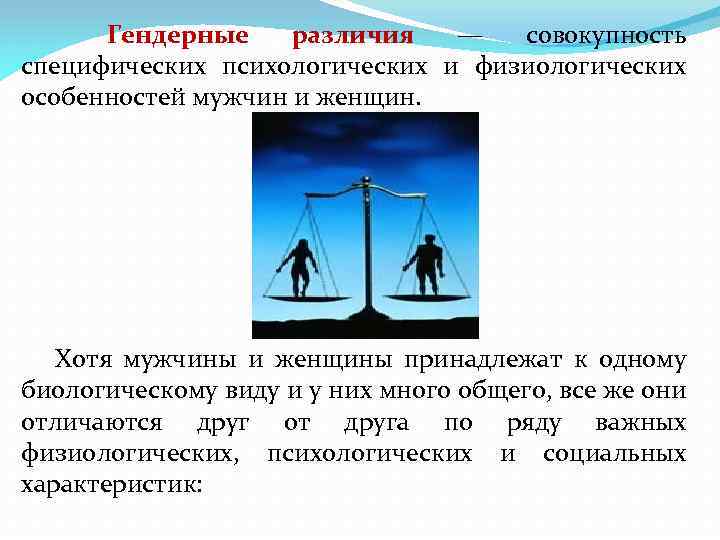 Гендерные различия — совокупность специфических психологических и физиологических особенностей мужчин и женщин.

Хотя мужчины и женщины принадлежат к одному биологическому виду и у них много общего, все же они отличаются друг от друга по ряду важных физиологических, психологических и социальных характеристик: